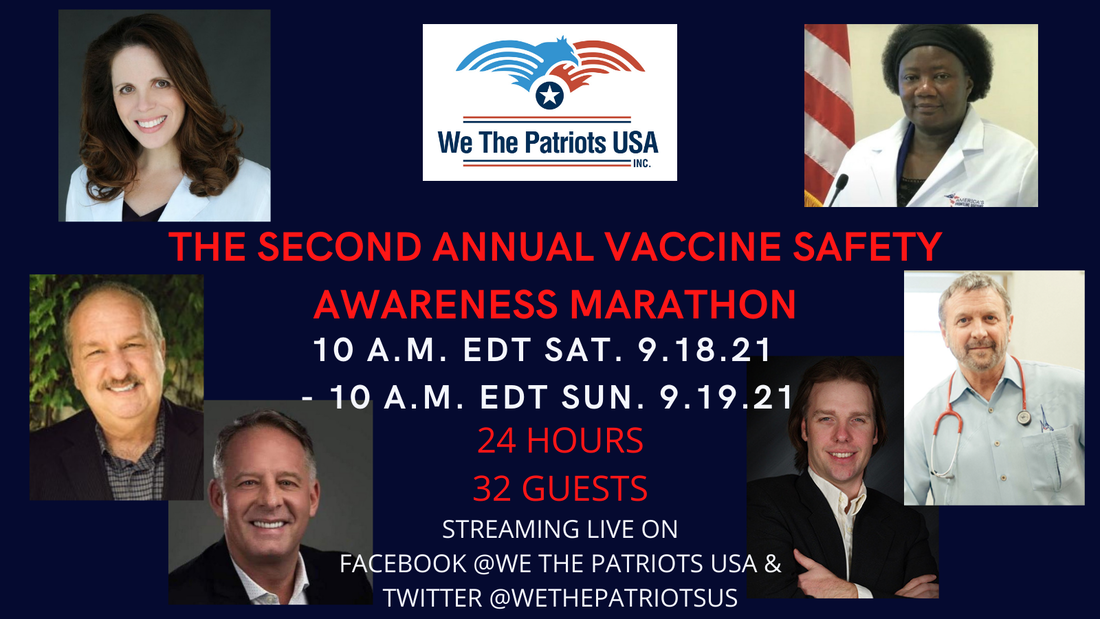 We The Patriots USA INC.

THE SECOND ANNUAL VACCINE SAFETY AWARENESS MARATHON

10 A.M. EDT SAT. 9.18.21

- 10 A.M. EDT SUN. 9.19.21

24 HOURS

32 GUESTS

STREAMING LIVE ON
FACEBOOK @WE THE PATRIOTS USA &
TWITTER @WETHEPATRIOTSUS